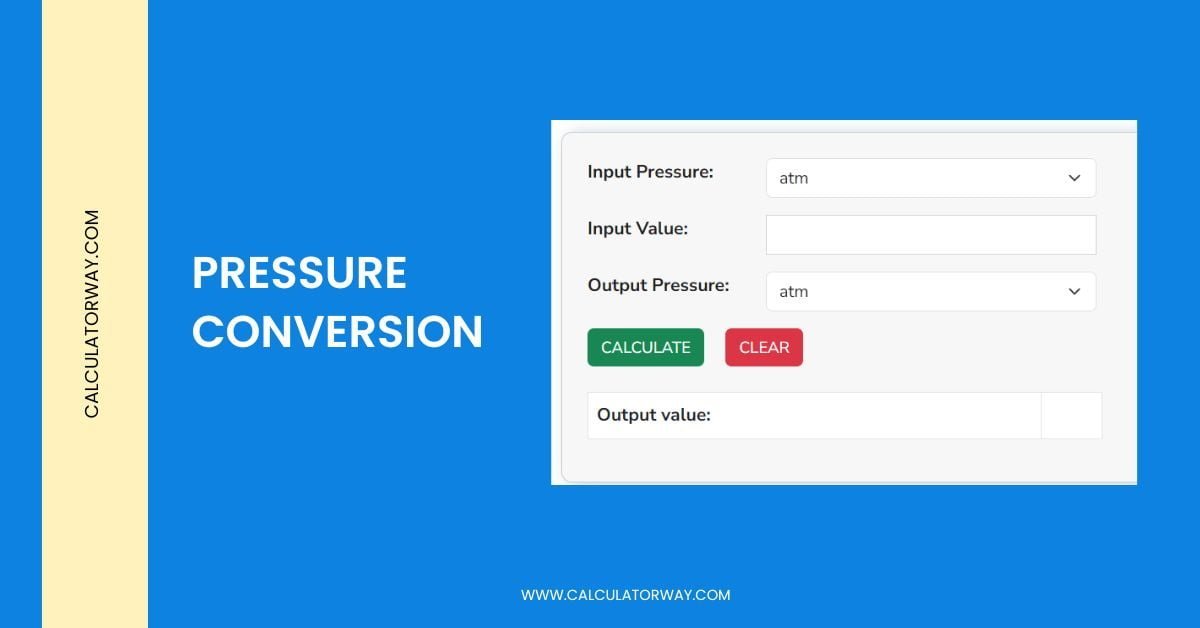 CALCULATORWAY.COM

PRESSURE CONVERSION

Input Pressure: atm

Input Value:

Output Pressure: atm

CALCULATE CLEAR

Output value:

WWW.CALCULATORWAY.COM